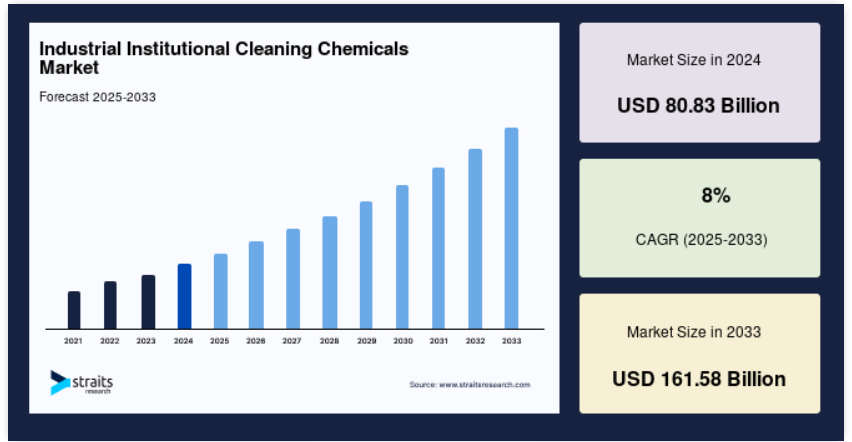 Industrial Institutional Cleaning Chemicals Market

Forecast 2025-2033

2021 2022 2023 2024 2025 2026 2027 2028 2029 2030 2031 2032 2033

straits research

Source: www.straitsresearch.com

Market Size in 2024

USD 80.83 Billion

8%

CAGR (2025-2033)

Market Size in 2033

USD 161.58 Billion